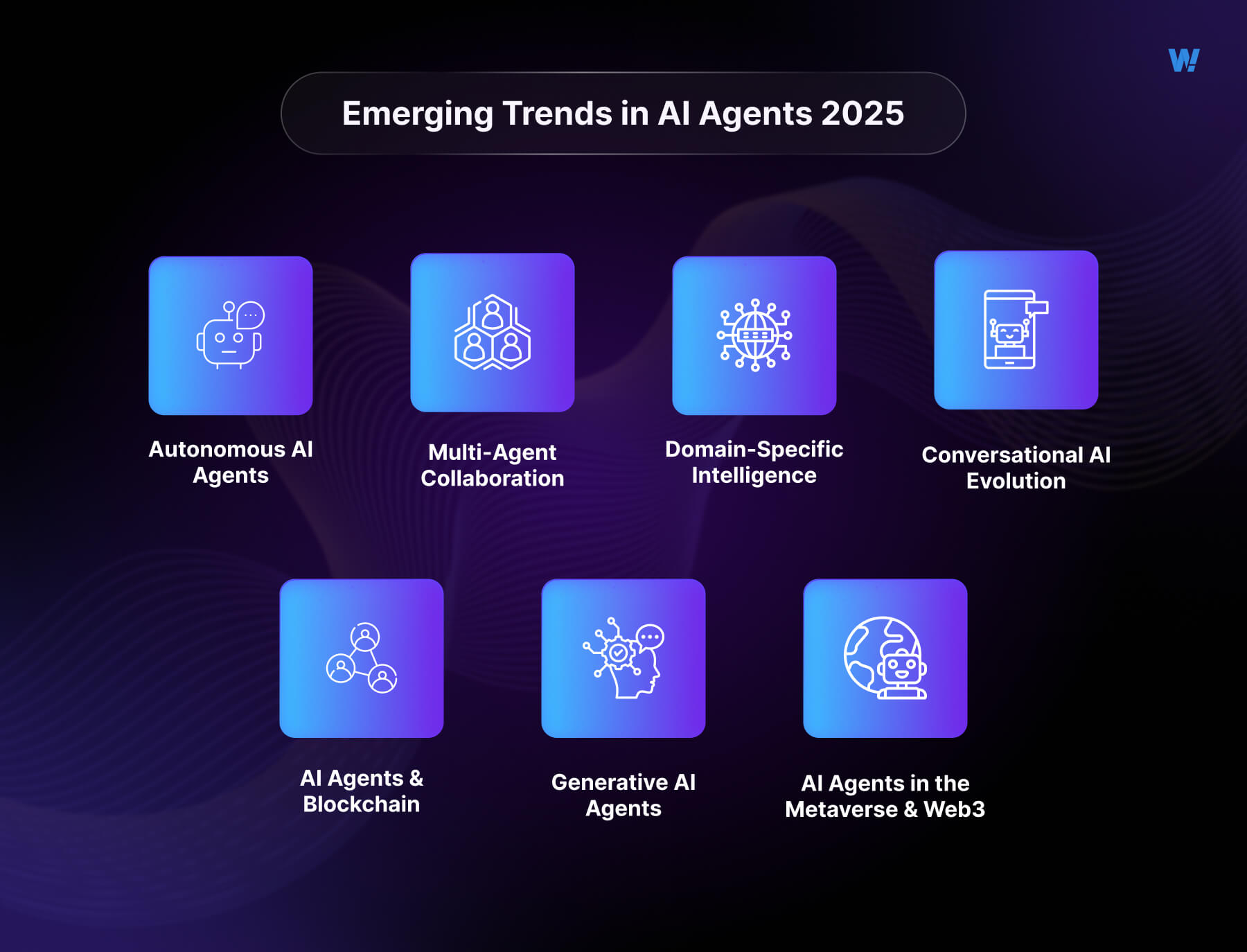 W!

Emerging Trends in AI Agents 2025

Autonomous AI Agents

Multi-Agent Collaboration

Domain-Specific Intelligence

Conversational AI Evolution

AI Agents & Blockchain

Generative AI Agents

AI Agents in the Metaverse & Web3